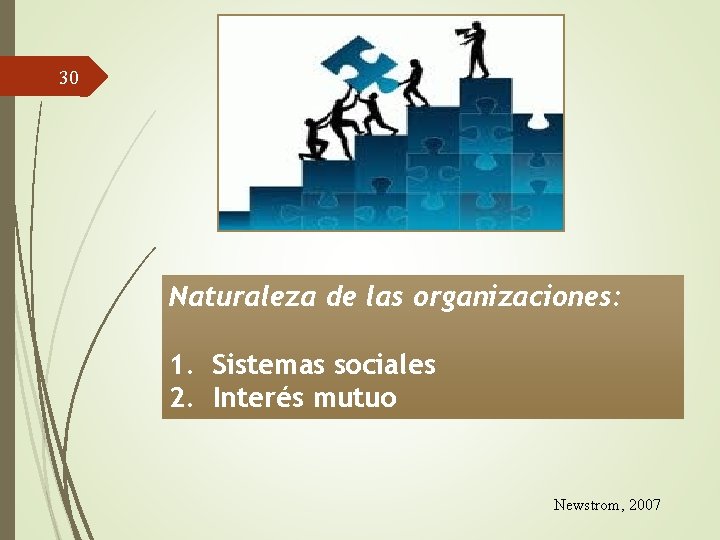 30

Naturaleza de las organizaciones:

1. Sistemas sociales
2. Interés mutuo

Newstrom, 2007